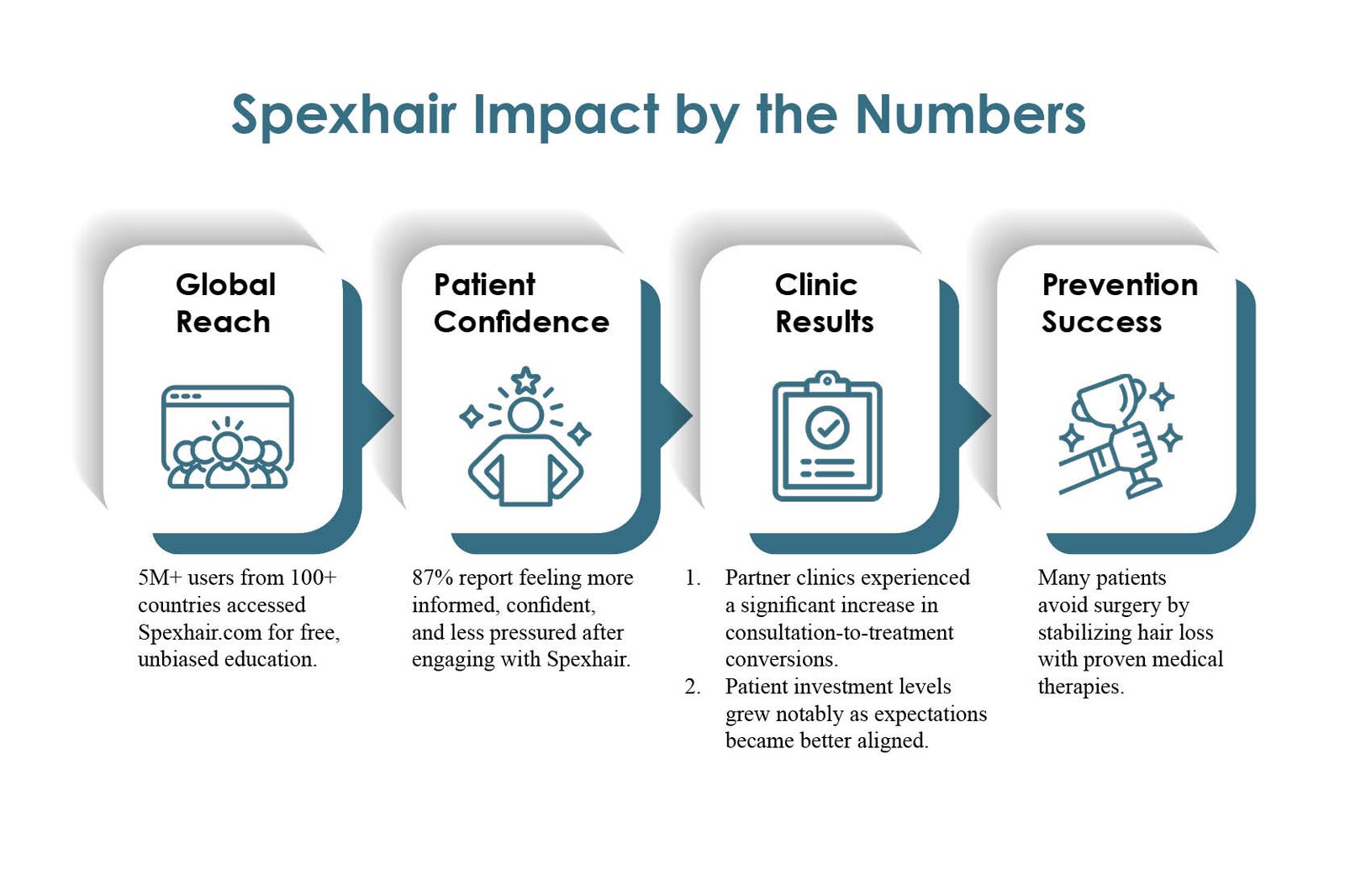 Spexhair Impact by the Numbers

Global Reach

5M+ users from 100+ countries accessed Spexhair.com for free, unbiased education.

Patient Confidence

87% report feeling more informed, confident, and less pressured after engaging with Spexhair.

Clinic Results

1. Partner clinics experienced a significant increase in consultation-to-treatment conversions.
2. Patient investment levels grew notably as expectations became better aligned.

Prevention Success

Many patients avoid surgery by stabilizing hair loss with proven medical therapies.